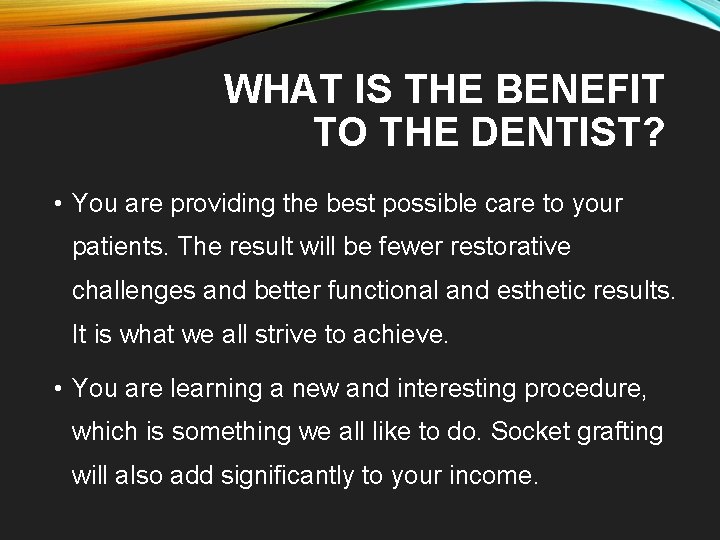 WHAT IS THE BENEFIT TO THE DENTIST?

• You are providing the best possible care to your patients. The result will be fewer restorative challenges and better functional and esthetic results. It is what we all strive to achieve.

• You are learning a new and interesting procedure, which is something we all like to do. Socket grafting will also add significantly to your income.